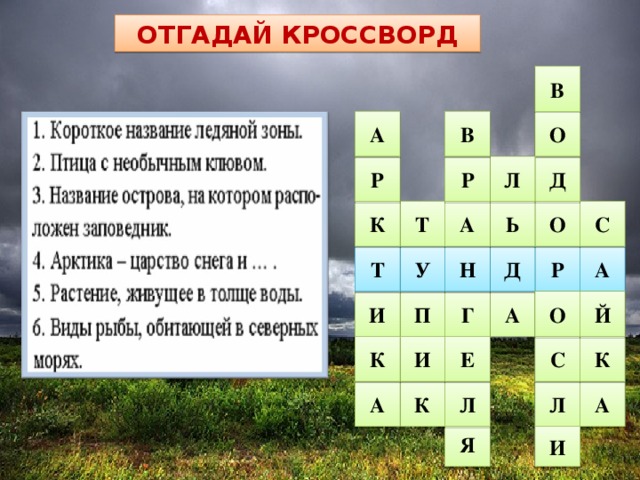 ОТГАДАЙ КРОССВОРД

1. Короткое название ледяной зоны.
2. Птица с необычным клювом.
3. Название острова, на котором расположен заповедник.
4. Арктика – царство снега и … .
5. Растение, живущее в толще воды.
6. Виды рыбы, обитающей в северных морях.

|   |   |   |   | В |   |
|---|---|---|---|---|---|
| А |   | В |   | О |   |
| Р |   | Р | Л | Д |   |
| К | Т | А | Ь | О | С |
| Т | У | Н | Д | Р | А |
| И | П | Г | А | О | Й |
| К | И | Е |   | С | К |
| А | К | Л |   | Л | А |
|   |   | Я |   | И |   |